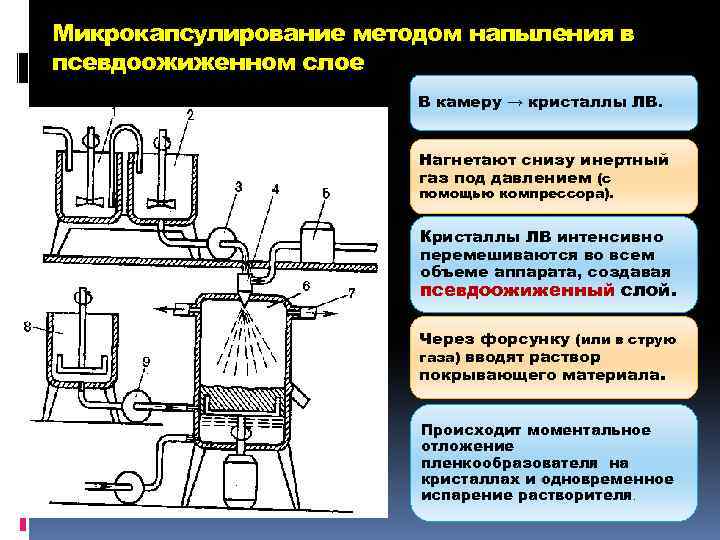 Микрокапсулирование методом напыления в псевдоожиженном слое

1
2
3
4
5
6
7
8
9

В камеру → кристаллы ЛВ.

Нагнетают снизу инертный газ под давлением (с помощью компрессора).

Кристаллы ЛВ интенсивно перемешиваются во всем объеме аппарата, создавая псевдоожиженный слой.

Через форсунку (или в струю газа) вводят раствор покрывающего материала.

Происходит моментальное отложение пленкообразователя на кристаллах и одновременное испарение растворителя.